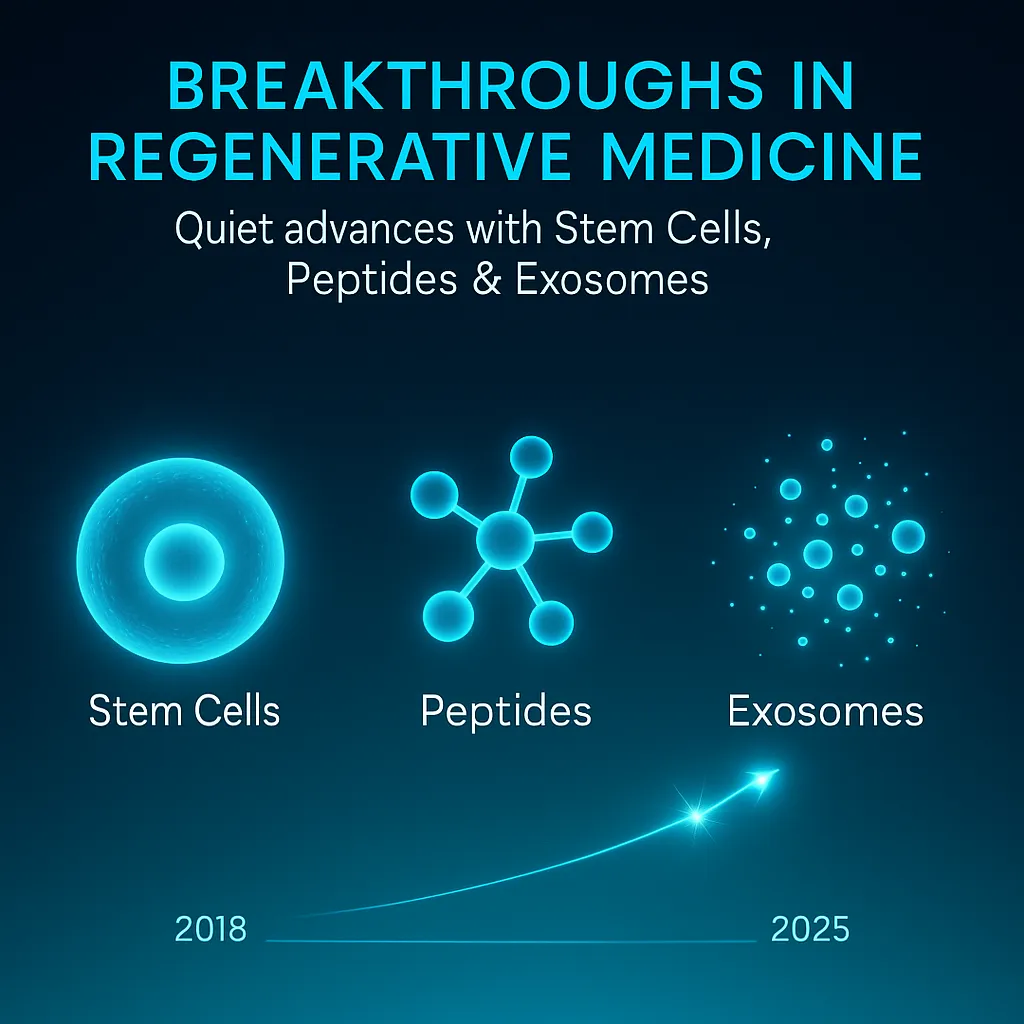 BREAKTHROUGHS IN REGENERATIVE MEDICINE

Quiet advances with Stem Cells, Peptides & Exosomes

Stem Cells

Peptides

Exosomes

2018

2025